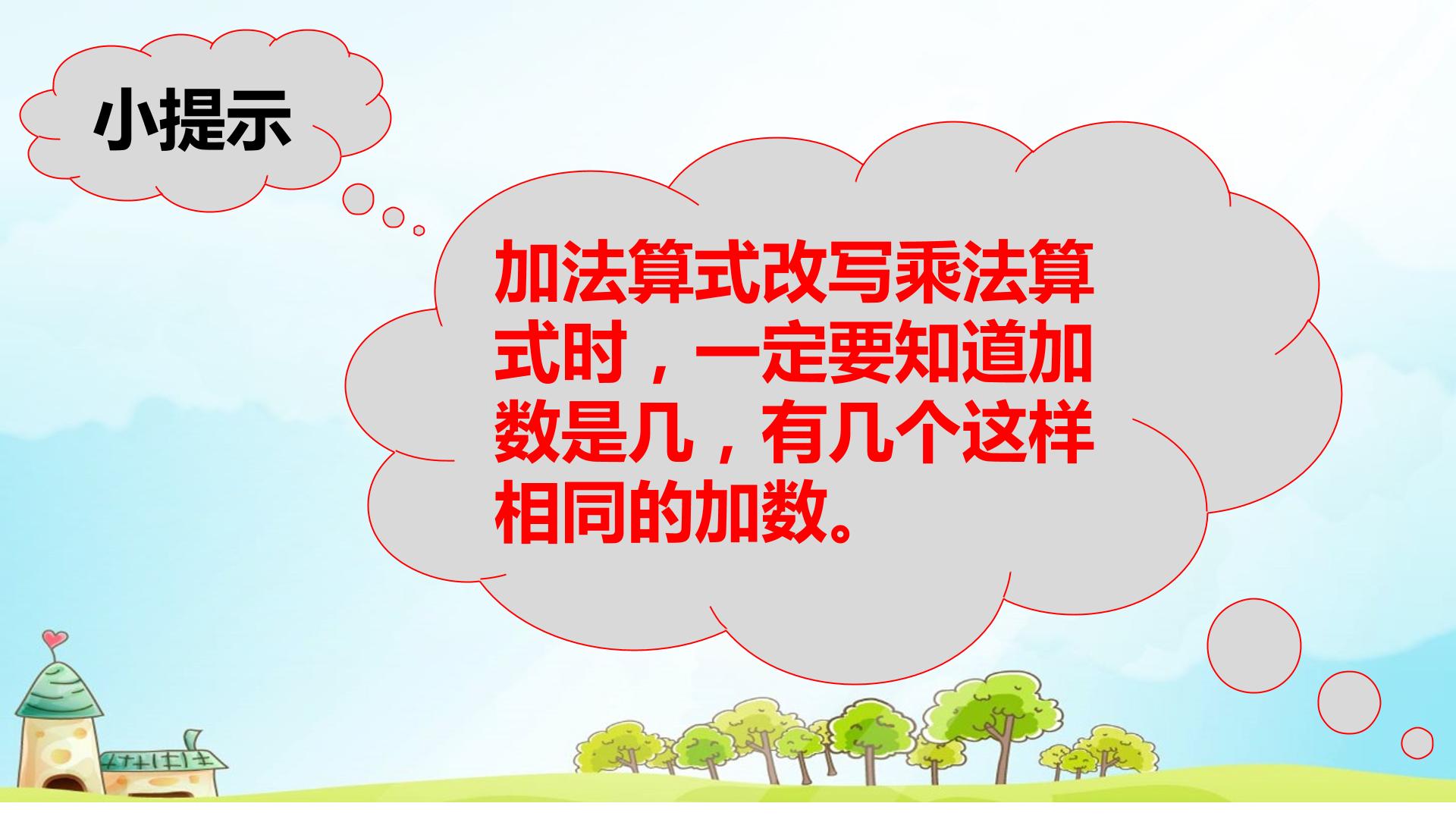 小提示

加法算式改写乘法算式时，一定要知道加数是几，有几个这样相同的加数。